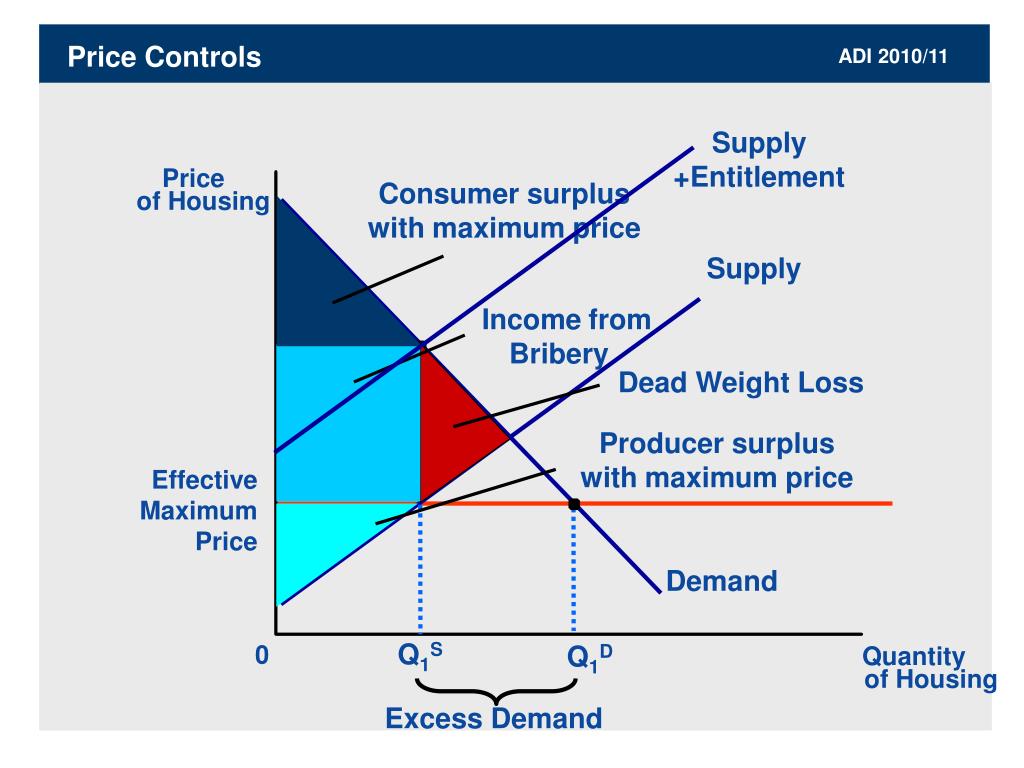 Price Controls

ADI 2010/11

Price of Housing

Consumer surplus with maximum price

Supply +Entitlement

Supply

Income from Bribery

Dead Weight Loss

Producer surplus with maximum price

Effective Maximum Price

Demand

0

$Q_1^S$

$Q_1^D$

Quantity of Housing

Excess Demand